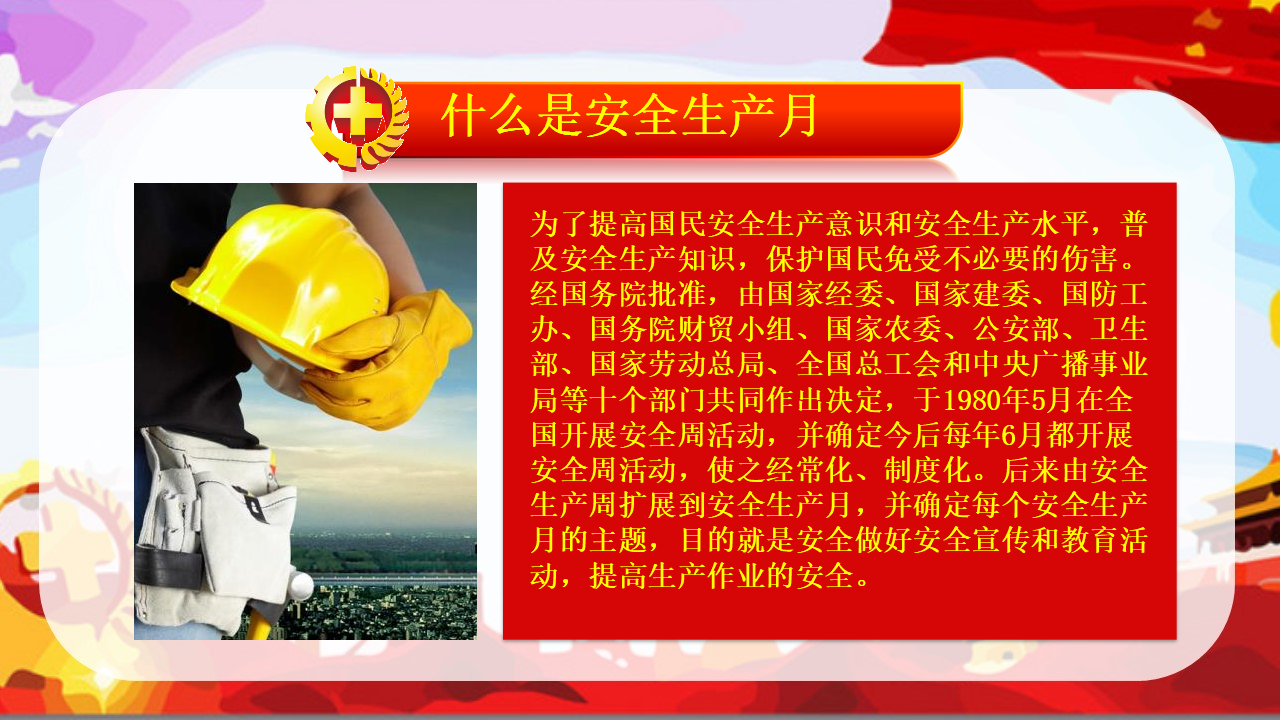 什么是安全生产月

为了提高国民安全生产意识和安全生产水平，普及安全生产知识，保护国民免受不必要的伤害。经国务院批准，由国家经委、国家建委、国防工办、国务院财贸小组、国家农委、公安部、卫生部、国家劳动总局、全国总工会和中央广播事业局等十个部门共同作出决定，于1980年5月在全国开展安全周活动，并确定今后每年6月都开展安全周活动，使之经常化、制度化。后来由安全生产周扩展到安全生产月，并确定每个安全生产月的主题，目的就是安全做好安全宣传和教育活动，提高生产作业的安全。